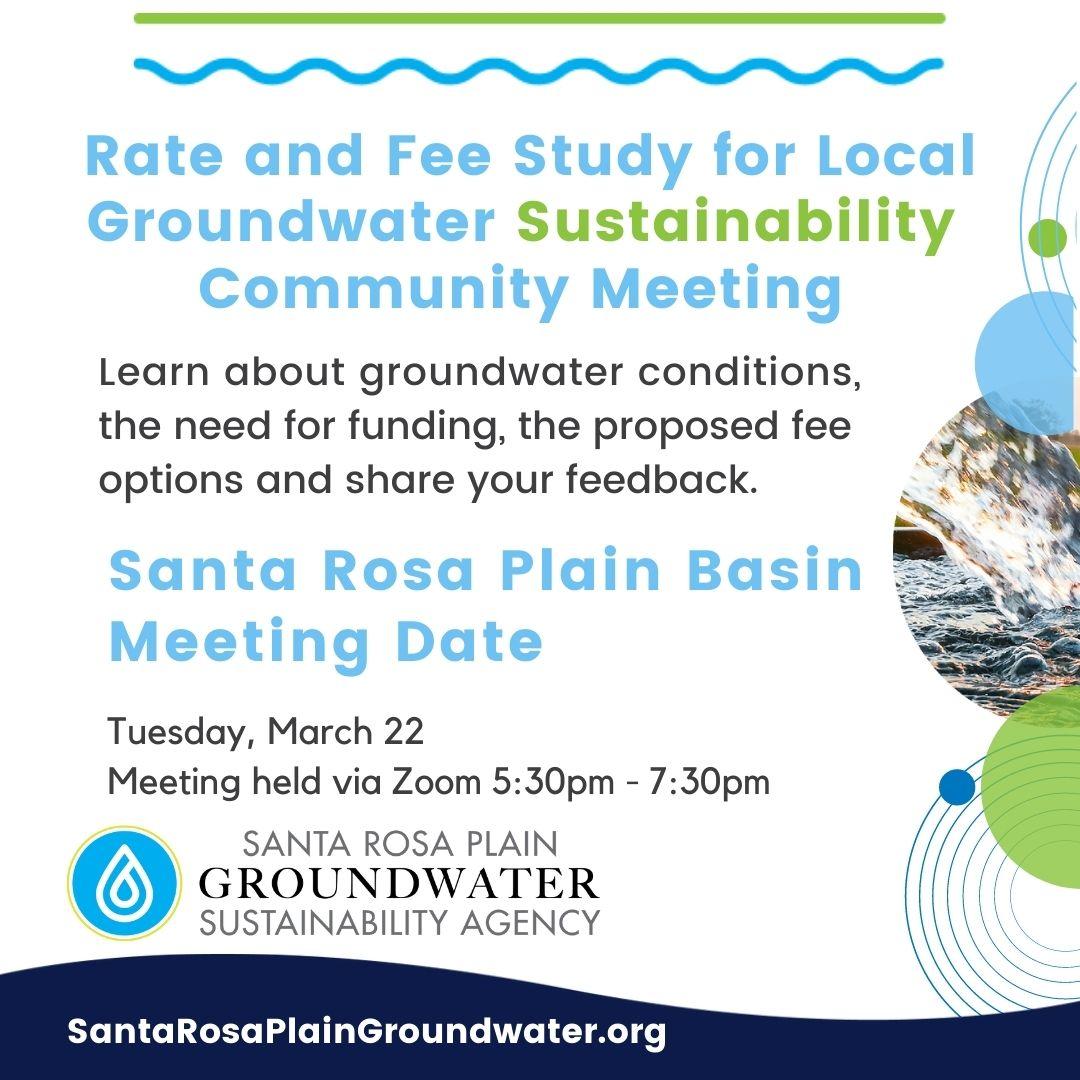 Rate and Fee Study for Local Groundwater Sustainability Community Meeting

Learn about groundwater conditions, the need for funding, the proposed fee options and share your feedback.

Santa Rosa Plain Basin Meeting Date

Tuesday, March 22
Meeting held via Zoom 5:30pm - 7:30pm

SANTA ROSA PLAIN
GROUNDWATER
SUSTAINABILITY AGENCY

SantaRosaPlainGroundwater.org